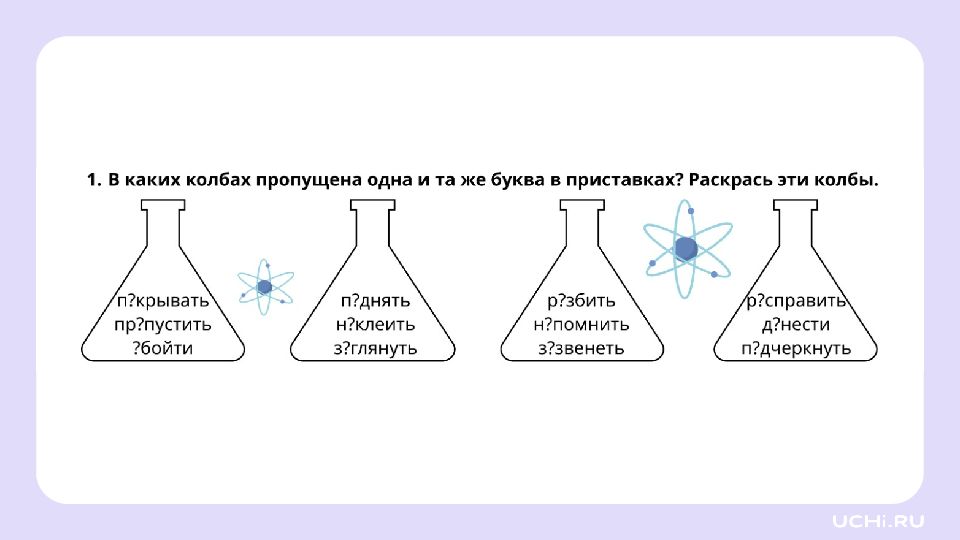 1. В каких колбах пропущена одна и та же буква в приставках? Раскрась эти колбы.

п?крывать
пр?пустить
?бойти

п?днять
н?клеить
з?глянуть

р?збить
н?помнить
з?звенеть

р?справить
д?нести
п?дчеркнуть

UCHi.RU